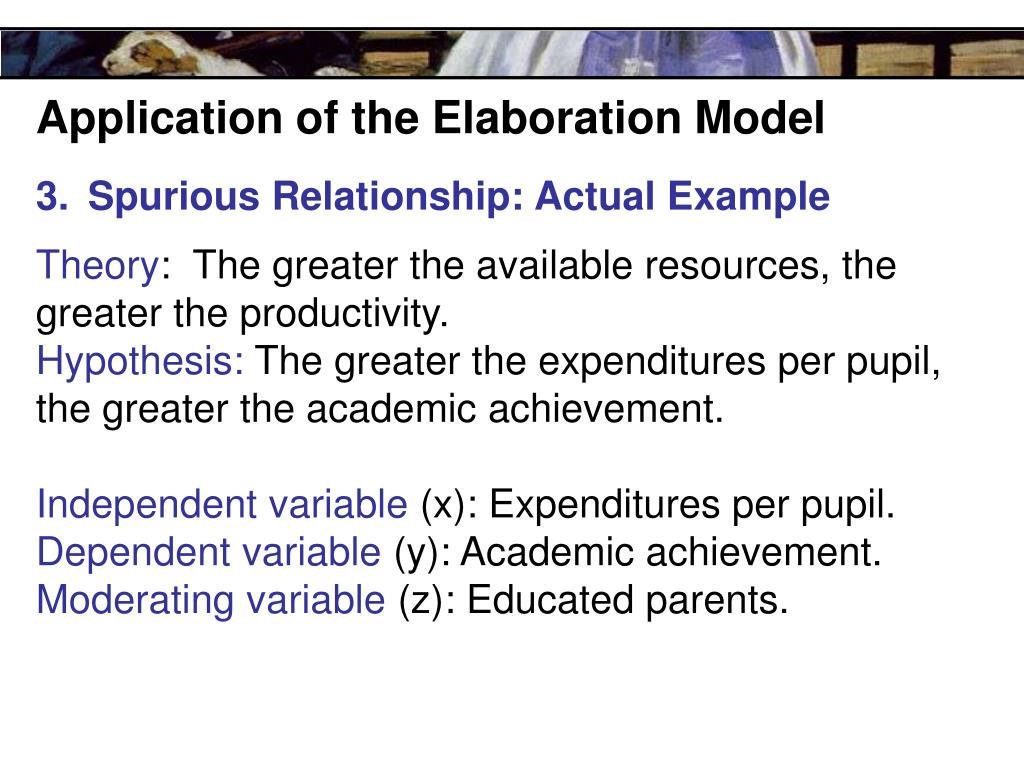 Application of the Elaboration Model

3. Spurious Relationship: Actual Example

Theory: The greater the available resources, the greater the productivity.
Hypothesis: The greater the expenditures per pupil, the greater the academic achievement.

Independent variable (x): Expenditures per pupil.
Dependent variable (y): Academic achievement.
Moderating variable (z): Educated parents.